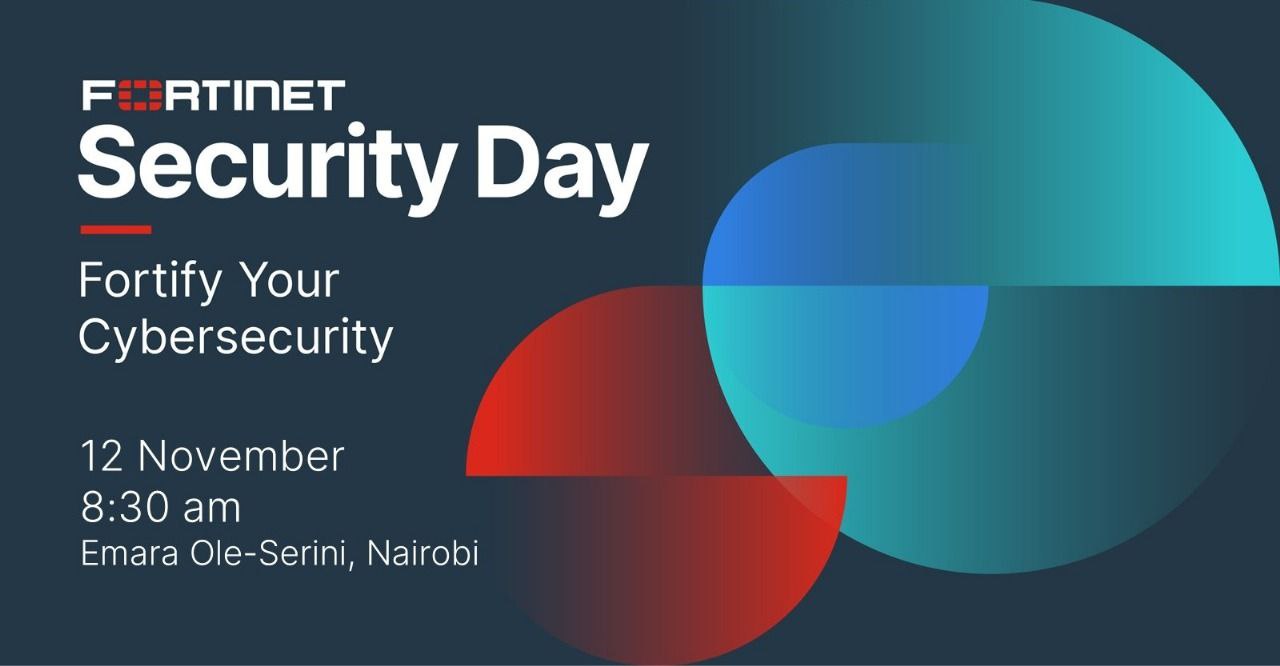 FORTINET
Security Day

Fortify Your Cybersecurity

12 November
8:30 am
Emara Ole-Serini, Nairobi